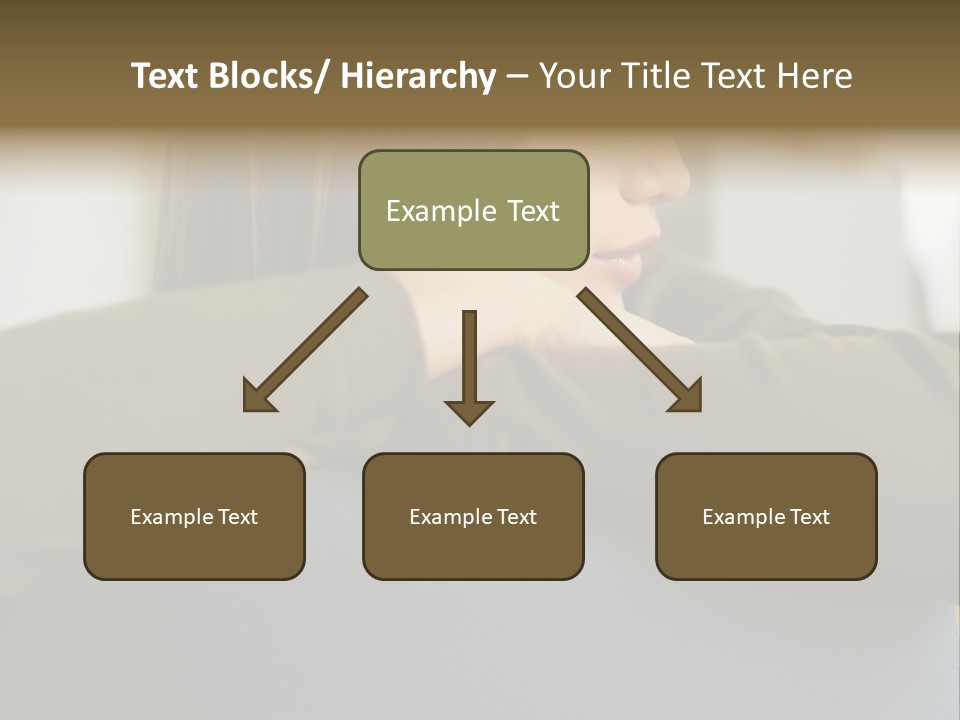 Text Blocks/ Hierarchy – Your Title Text Here

Example Text

Example Text

Example Text

Example Text